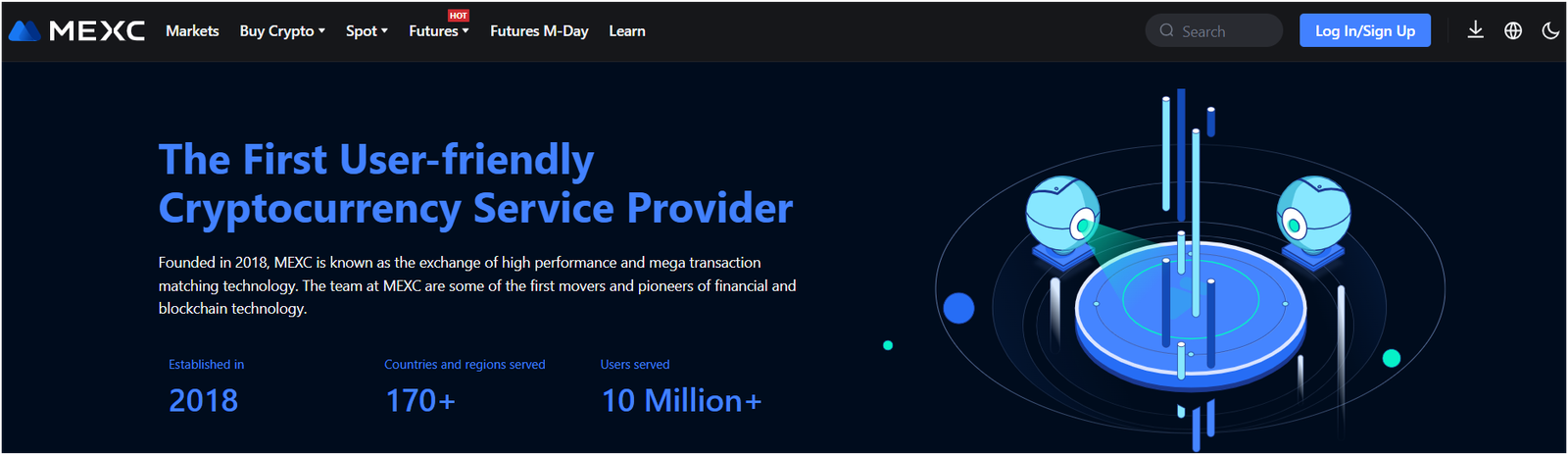 MEXC Markets Buy Crypto Spot HOT Futures Futures M-Day Learn Search Log In/Sign Up

The First User-friendly Cryptocurrency Service Provider

Founded in 2018, MEXC is known as the exchange of high performance and mega transaction matching technology. The team at MEXC are some of the first movers and pioneers of financial and blockchain technology.

Established in
2018

Countries and regions served
170+

Users served
10 Million+